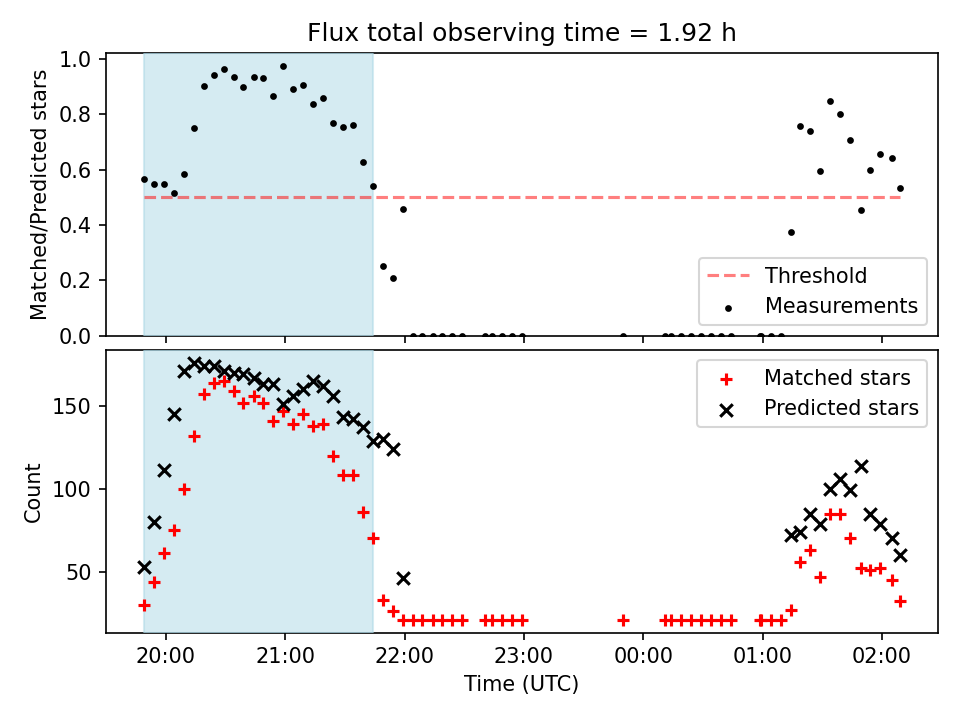 Flux total observing time = 1.92 h

Matched/Predicted stars

1.0
0.8
0.6
0.4
0.2
0.0

Threshold
Measurements

Count

150
100
50

Matched stars
Predicted stars

20:00
21:00
22:00
23:00
00:00
01:00
02:00

Time (UTC)